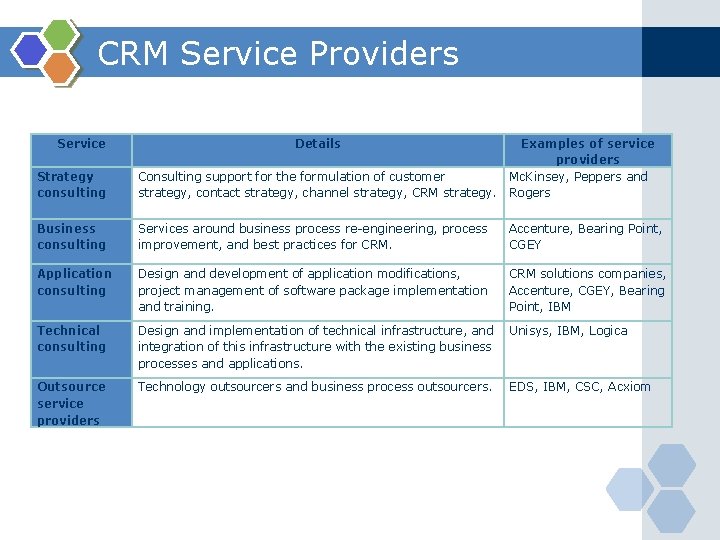 CRM Service Providers

| Service | Details | Examples of service providers |
|---|---|---|
| Strategy consulting | Consulting support for the formulation of customer strategy, contact strategy, channel strategy, CRM strategy. | McKinsey, Peppers and Rogers |
| Business consulting | Services around business process re-engineering, process improvement, and best practices for CRM. | Accenture, Bearing Point, CGEY |
| Application consulting | Design and development of application modifications, project management of software package implementation and training. | CRM solutions companies, Accenture, CGEY, Bearing Point, IBM |
| Technical consulting | Design and implementation of technical infrastructure, and integration of this infrastructure with the existing business processes and applications. | Unisys, IBM, Logica |
| Outsource service providers | Technology outsourcers and business process outsourcers. | EDS, IBM, CSC, Acxiom |